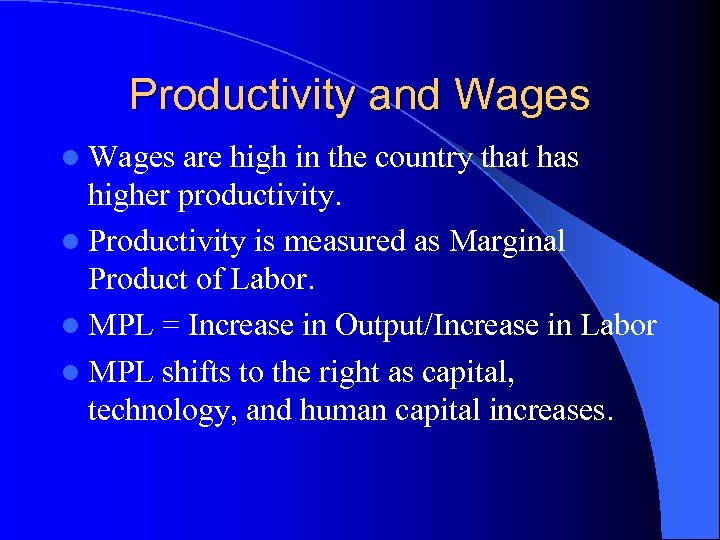 Productivity and Wages

- Wages are high in the country that has higher productivity.
- Productivity is measured as Marginal Product of Labor.
- MPL = Increase in Output/Increase in Labor
- MPL shifts to the right as capital, technology, and human capital increases.